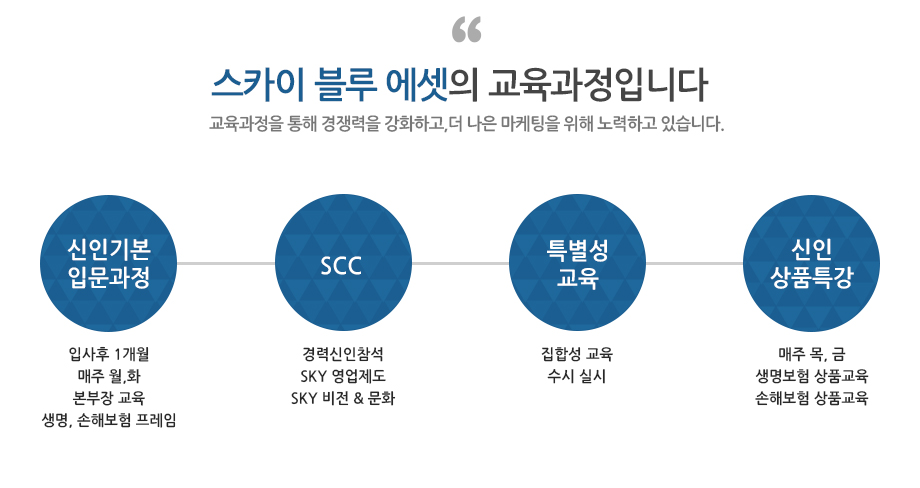 “

스카이 블루 에셋의 교육과정입니다

교육과정을 통해 경쟁력을 강화하고,더 나은 마케팅을 위해 노력하고 있습니다.

신인기본 입문과정

입사후 1개월
매주 월,화
본부장 교육
생명, 손해보험 프레임

SCC

경력신인참석
SKY 영업제도
SKY 비전 & 문화

특별성 교육

집합성 교육
수시 실시

신인 상품특강

매주 목, 금
생명보험 상품교육
손해보험 상품교육